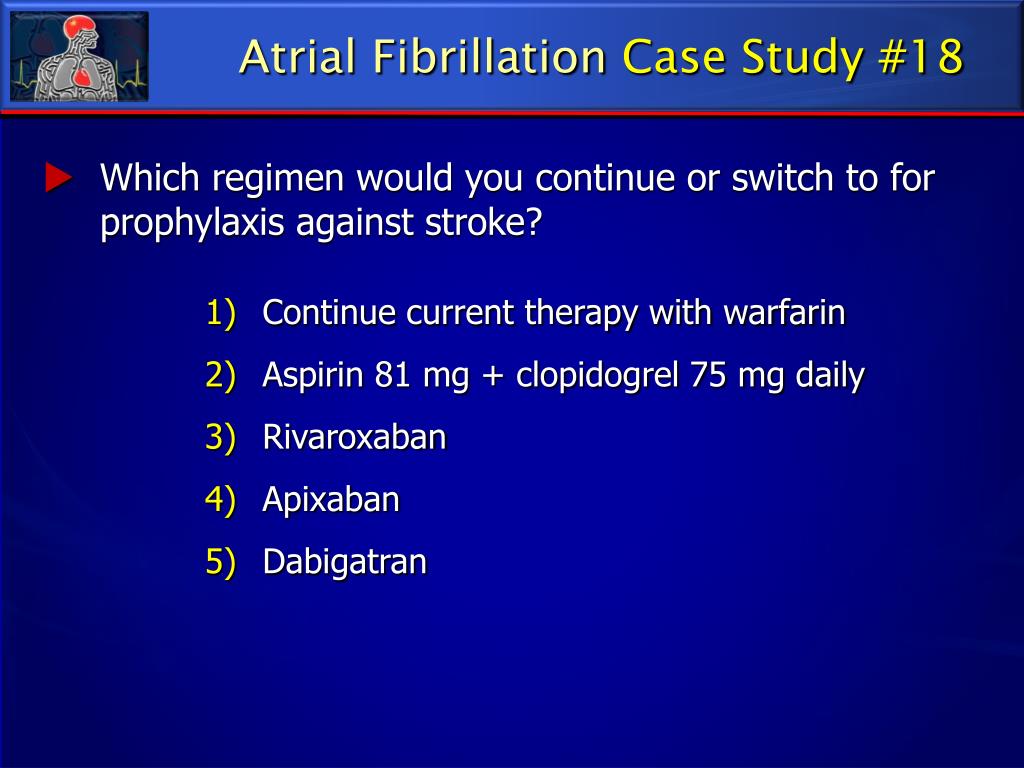 Atrial Fibrillation Case Study #18

Which regimen would you continue or switch to for prophylaxis against stroke?

1) Continue current therapy with warfarin
2) Aspirin 81 mg + clopidogrel 75 mg daily
3) Rivaroxaban
4) Apixaban
5) Dabigatran